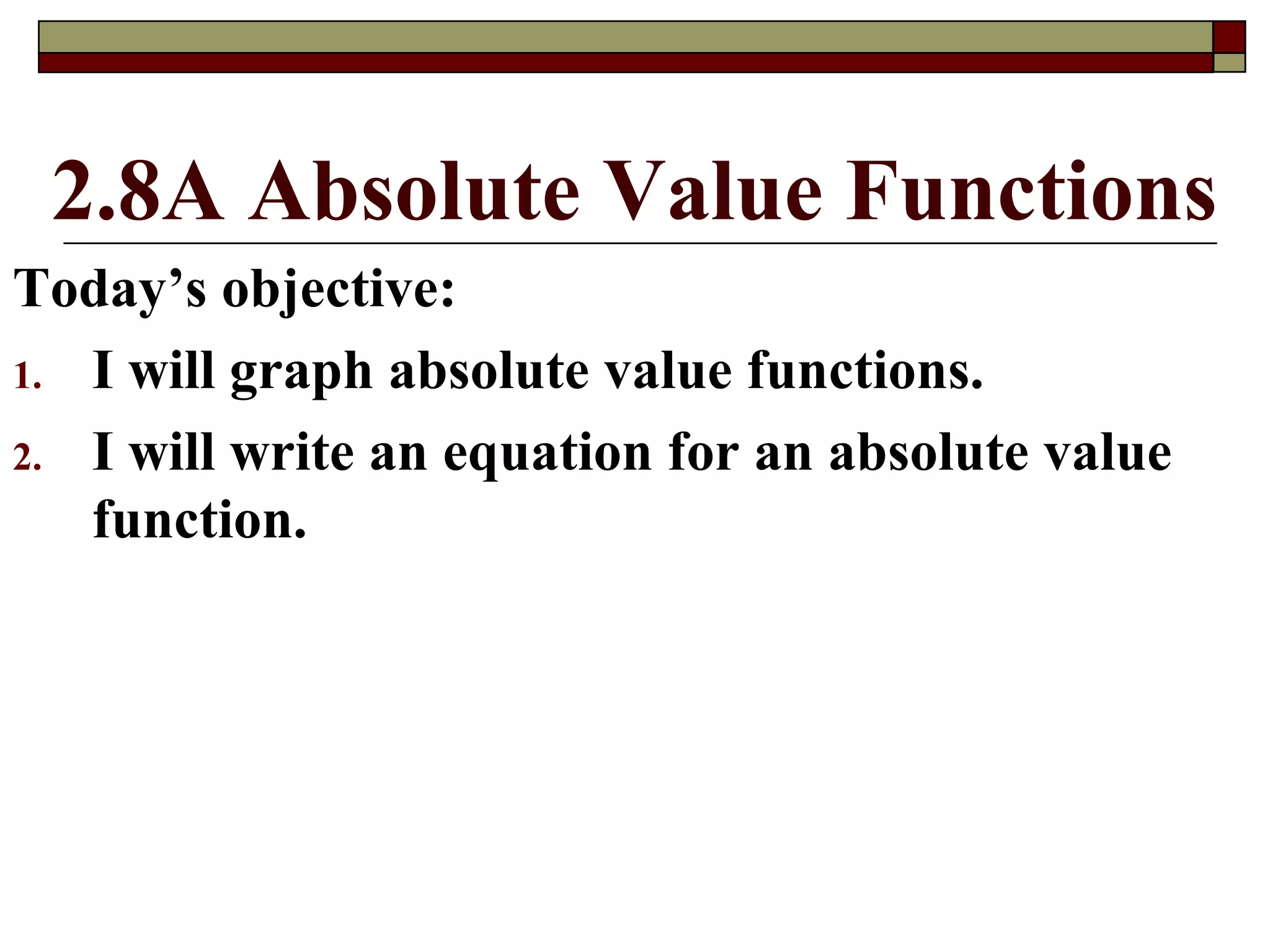 2.8A Absolute Value Functions

Today’s objective:

1. I will graph absolute value functions.
2. I will write an equation for an absolute value function.